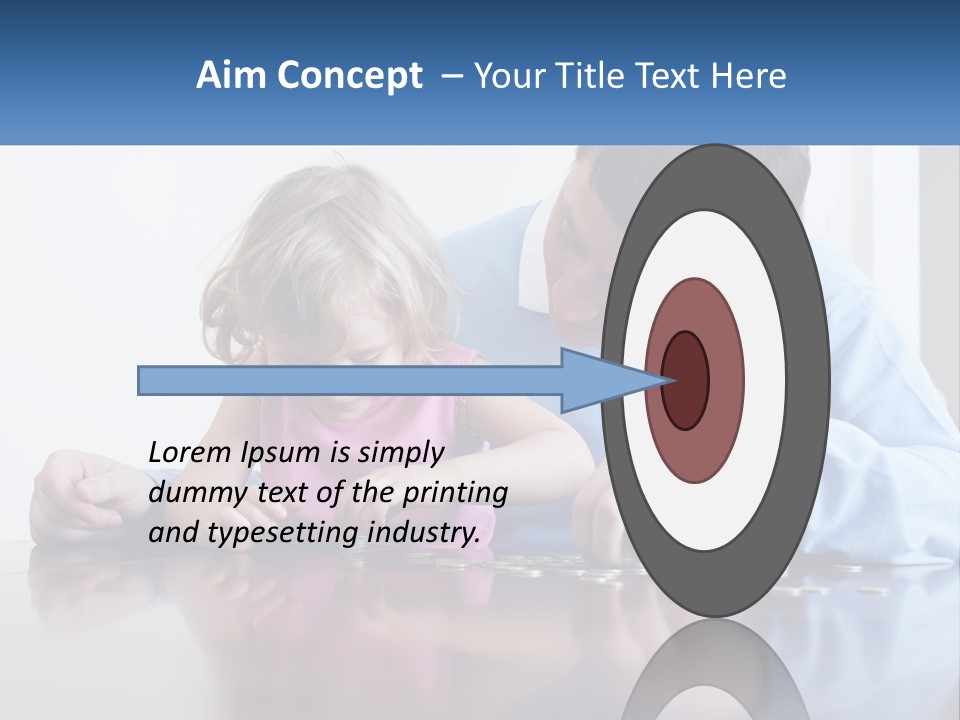 Aim Concept – Your Title Text Here

Lorem Ipsum is simply dummy text of the printing and typesetting industry.